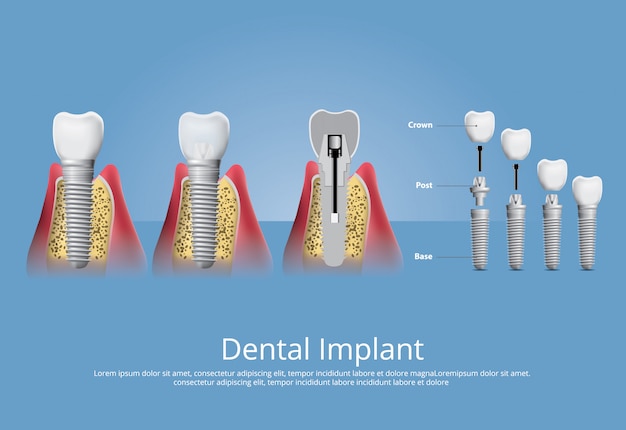 Crown

Post

Base

Dental Implant

Lorem ipsum dolor sit amet, consectetur adipiscing elit, tempor incididunt labore et dolore magnaLoremipsum dolor sit amet. consectetur adipiscing elit, tempor incididunt labore incididunt labore et dolore